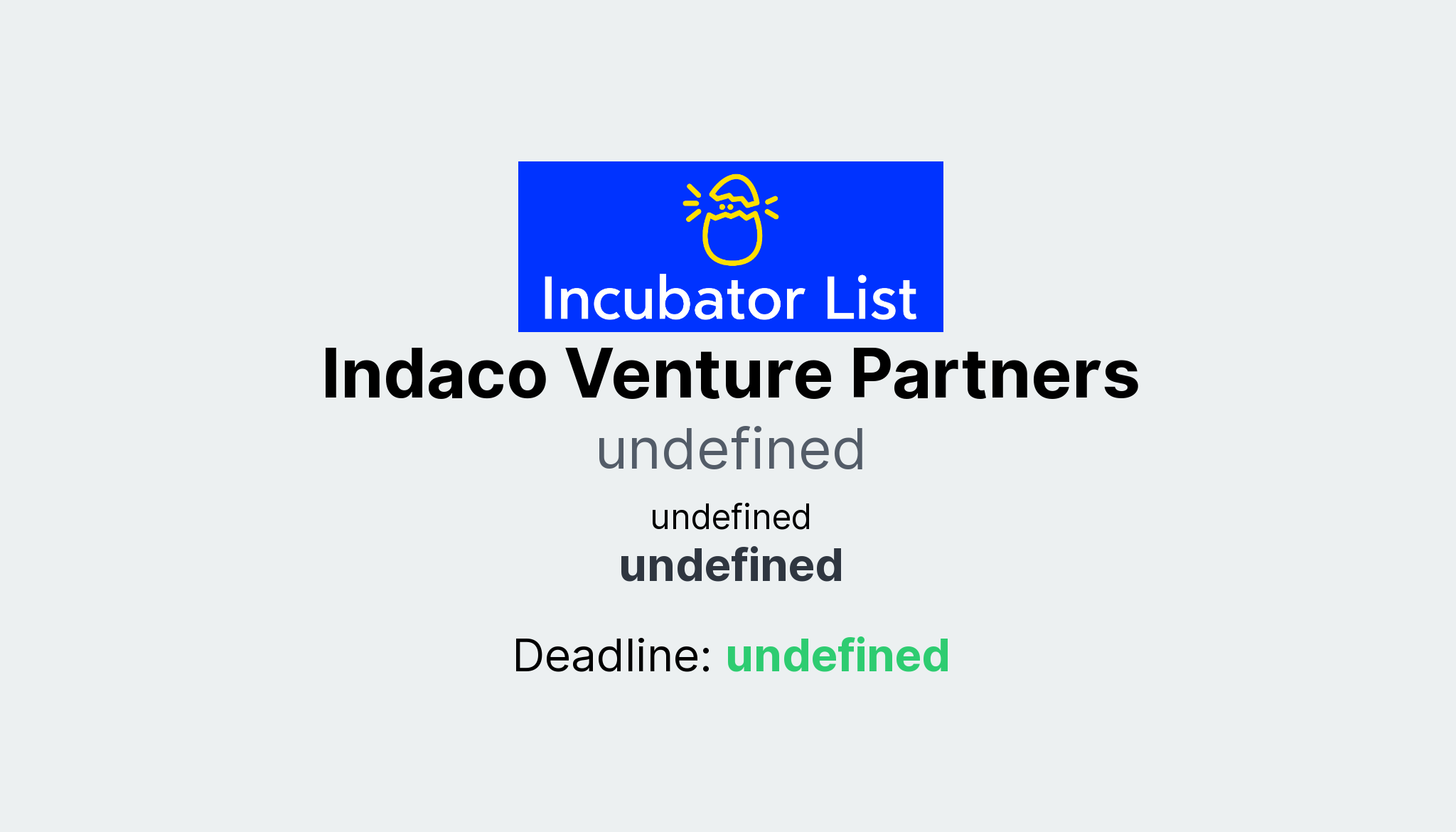 Incubator List

Indaco Venture Partners

undefined

undefined

undefined

Deadline: undefined